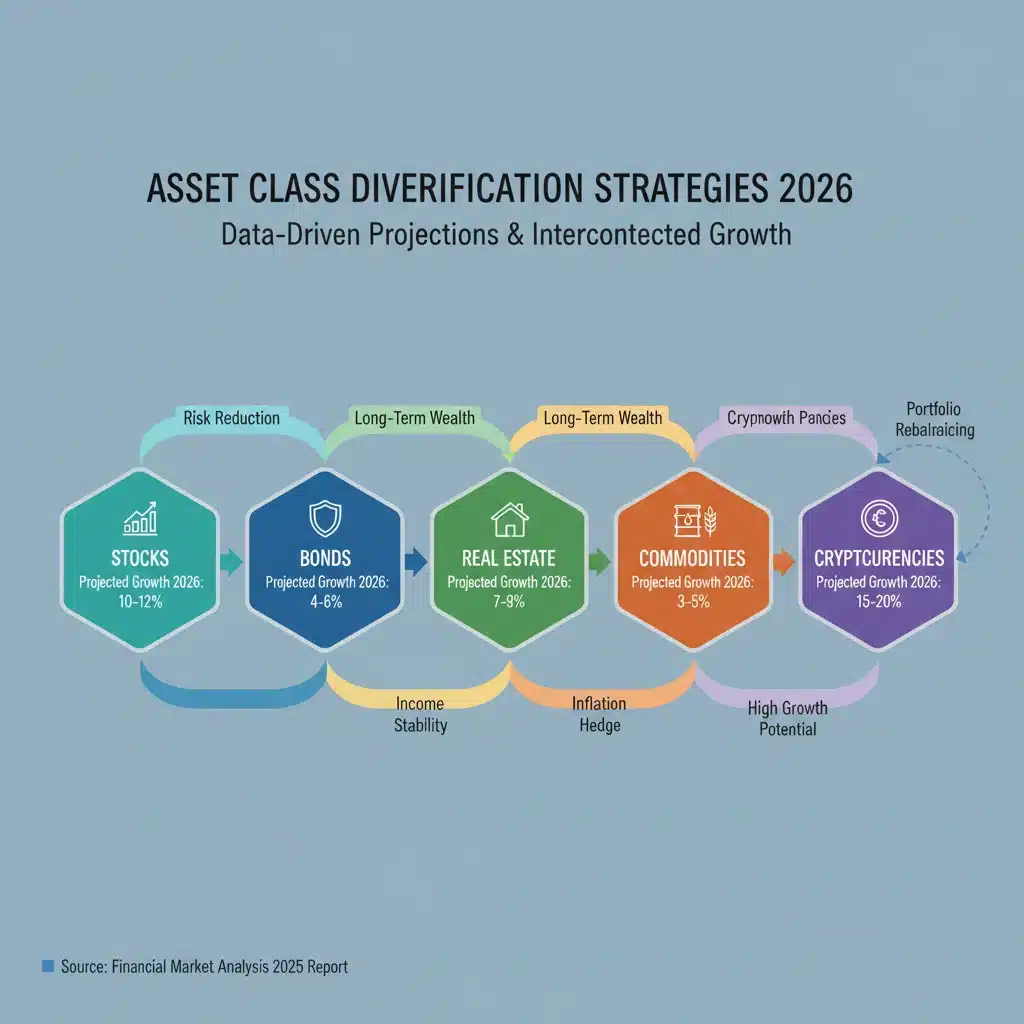 ASSET CLASS DIVERIFICATION STRATEGIES 2026

Data-Driven Projections & Intercontected Growth

Risk Reduction

Long-Term Wealth

Long-Term Wealth

Crypnowth Pancies

Portfolio Rebalraicing

STOCKS
Projected Growth 2026: 10-12%

BONDS
Projected Growth 2026: 4-6%

REAL ESTATE
Projected Growth 2026: 7-9%

COMMODITIES
Projected Growth 2026: 3-5%

CRYPTCURENCIES
Projected Growth 2026: 15-20%

Income Stability

Inflation Hedge

High Growth Potential

Source: Financial Market Analysis 2025 Report